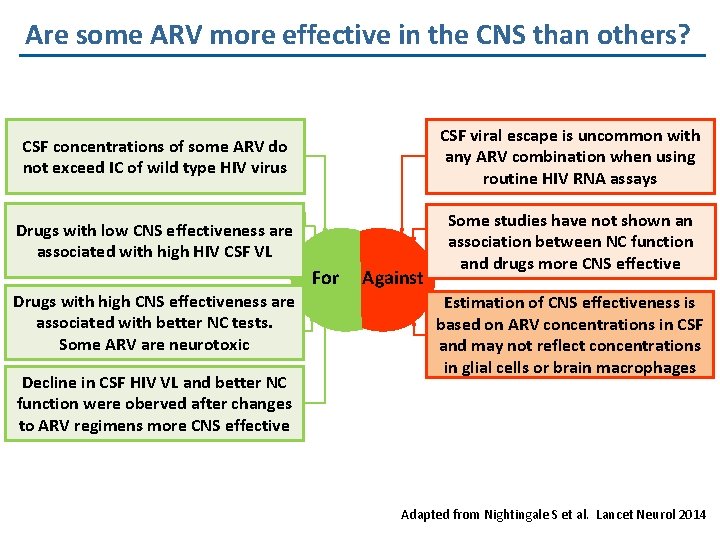 Are some ARV more effective in the CNS than others?

CSF concentrations of some ARV do not exceed IC of wild type HIV virus

Drugs with low CNS effectiveness are associated with high HIV CSF VL

Drugs with high CNS effectiveness are associated with better NC tests. Some ARV are neurotoxic

Decline in CSF HIV VL and better NC function were oberved after changes to ARV regimens more CNS effective

For

Against

CSF viral escape is uncommon with any ARV combination when using routine HIV RNA assays

Some studies have not shown an association between NC function and drugs more CNS effective

Estimation of CNS effectiveness is based on ARV concentrations in CSF and may not reflect concentrations in glial cells or brain macrophages

Adapted from Nightingale S et al. Lancet Neurol 2014